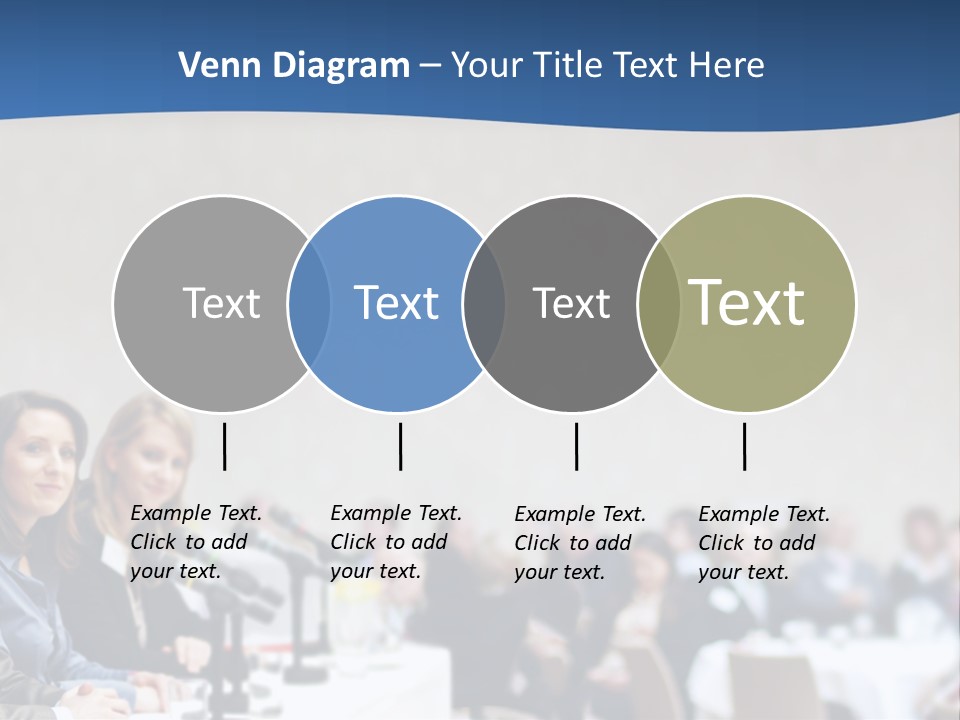 Venn Diagram – Your Title Text Here

Text

Text

Text

Text

Example Text. Click to add your text.

Example Text. Click to add your text.

Example Text. Click to add your text.

Example Text. Click to add your text.